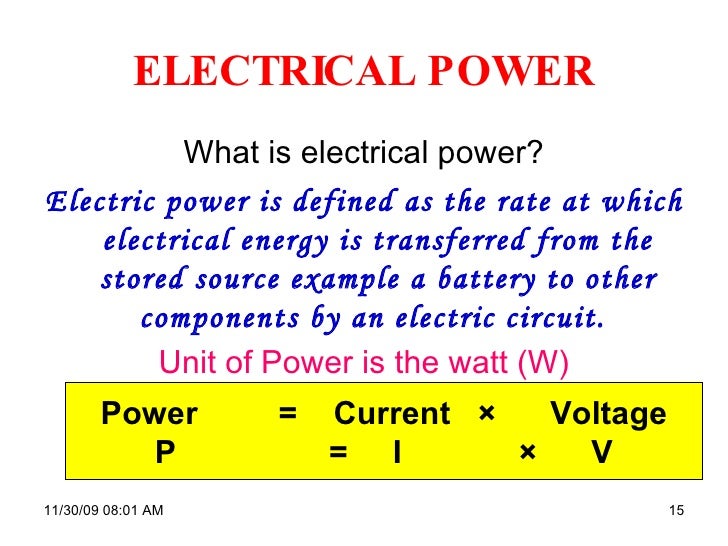 ELECTRICAL POWER

What is electrical power?

Electric power is defined as the rate at which electrical energy is transferred from the stored source example a battery to other components by an electric circuit.

Unit of Power is the watt (W)

Power = Current × Voltage
P = I × V

11/30/09 08:01 AM

15